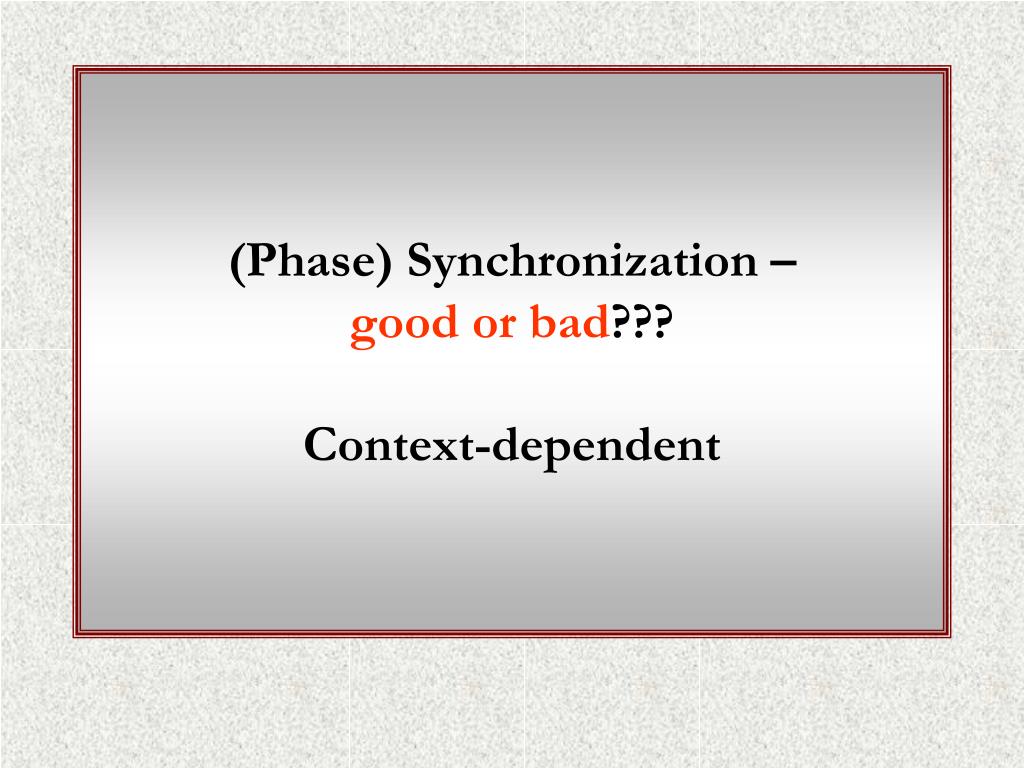 (Phase) Synchronization –
good or bad???

Context-dependent